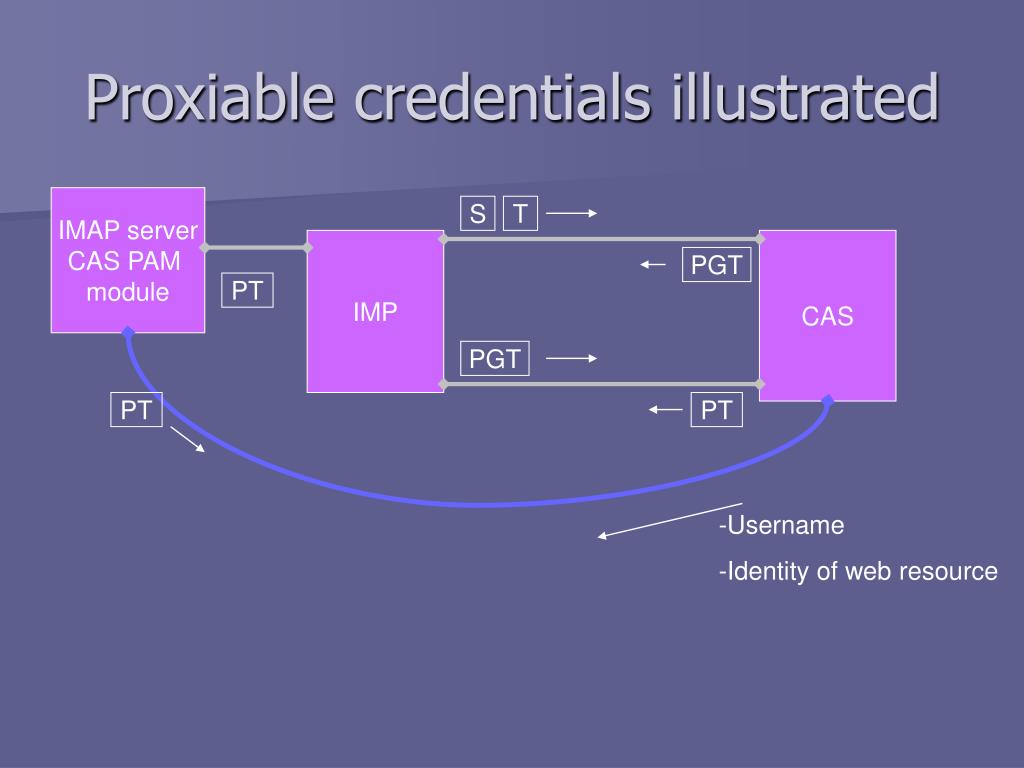 Proxiable credentials illustrated

IMAP server CAS PAM module

PT

IMP

S T

PGT

PGT

PT

CAS

PT

-Username

-Identity of web resource